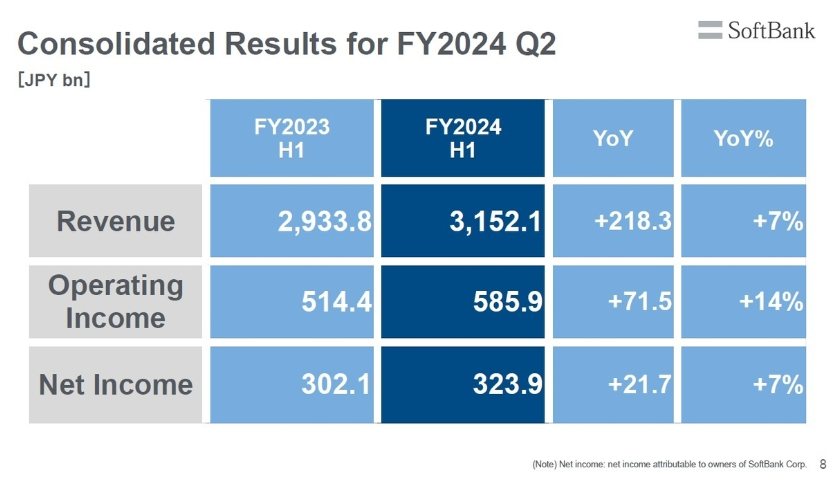 Consolidated Results for FY2024 Q2

SoftBank

[JPY bn]

| | FY2023 H1 | FY2024 H1 | YoY | YoY% |
|---|---|---|---|---|
| Revenue | 2,933.8 | 3,152.1 | +218.3 | +7% |
| Operating Income | 514.4 | 585.9 | +71.5 | +14% |
| Net Income | 302.1 | 323.9 | +21.7 | +7% |

(Note) Net income: net income attributable to owners of SoftBank Corp.

8